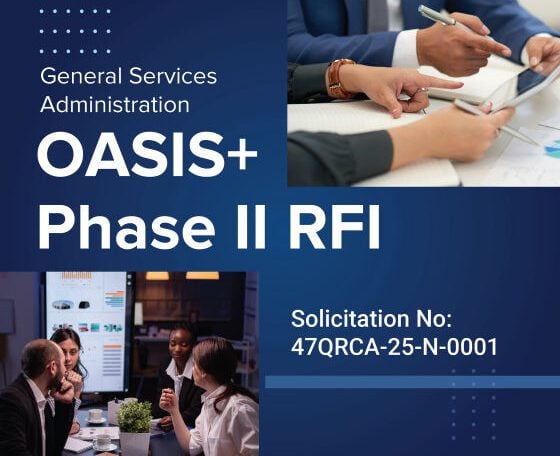 General Services Administration

OASIS+
Phase II RFI

Solicitation No:
47QRCA-25-N-0001